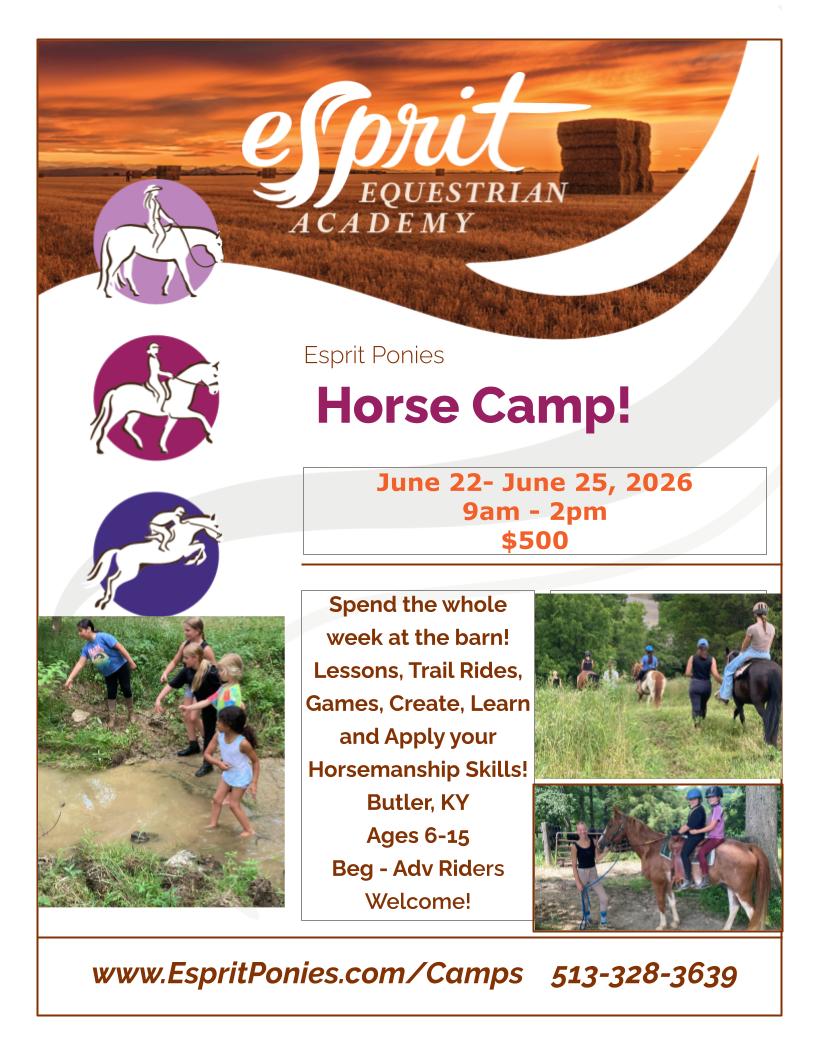 esprit
EQUESTRIAN
ACADEMY

Esprit Ponies

Horse Camp!

June 22- June 25, 2026
9am - 2pm
$500

Spend the whole week at the barn! Lessons, Trail Rides, Games, Create, Learn and Apply your Horsemanship Skills!
Butler, KY
Ages 6-15
Beg - Adv Riders Welcome!

www.EspritPonies.com/Camps 513-328-3639